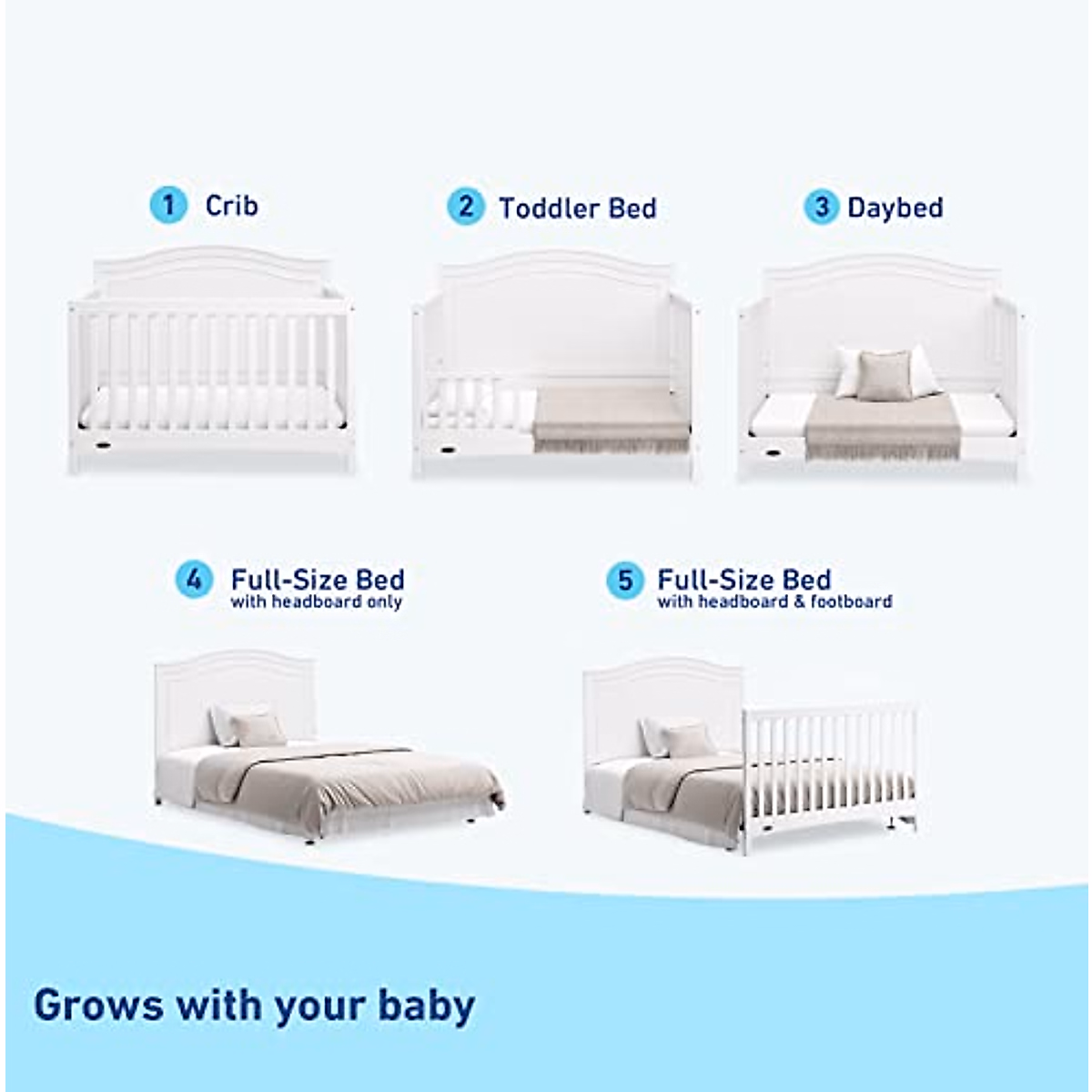 1 Crib

2 Toddler Bed

3 Daybed

4 Full-Size Bed
with headboard only

5 Full-Size Bed
with headboard & footboard

Grows with your baby